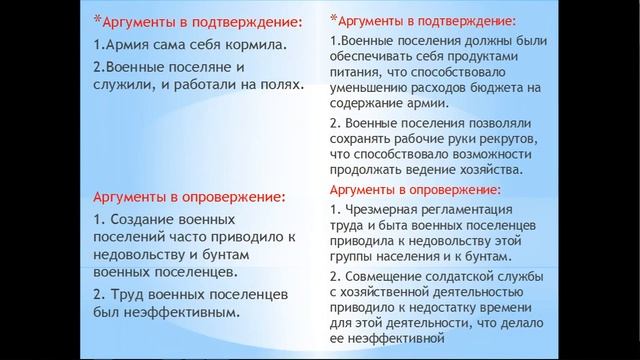 *Аргументы в подтверждение:

1.Армия сама себя кормила.

2.Военные поселяне и служили, и работали на полях.

Аргументы в опровержение:

1. Создание военных поселений часто приводило к недовольству и бунтам военных поселенцев.

2. Труд военных поселенцев был неэффективным.

*Аргументы в подтверждение:

1.Военные поселения должны были обеспечивать себя продуктами питания, что способствовало уменьшению расходов бюджета на содержание армии.

2. Военные поселения позволяли сохранять рабочие руки рекрутов, что способствовало возможности продолжать ведение хозяйства.

Аргументы в опровержение:

1. Чрезмерная регламентация труда и быта военных поселенцев приводила к недовольству этой группы населения и к бунтам.

2. Совмещение солдатской службы с хозяйственной деятельностью приводило к недостатку времени для этой деятельности, что делало ее неэффективной